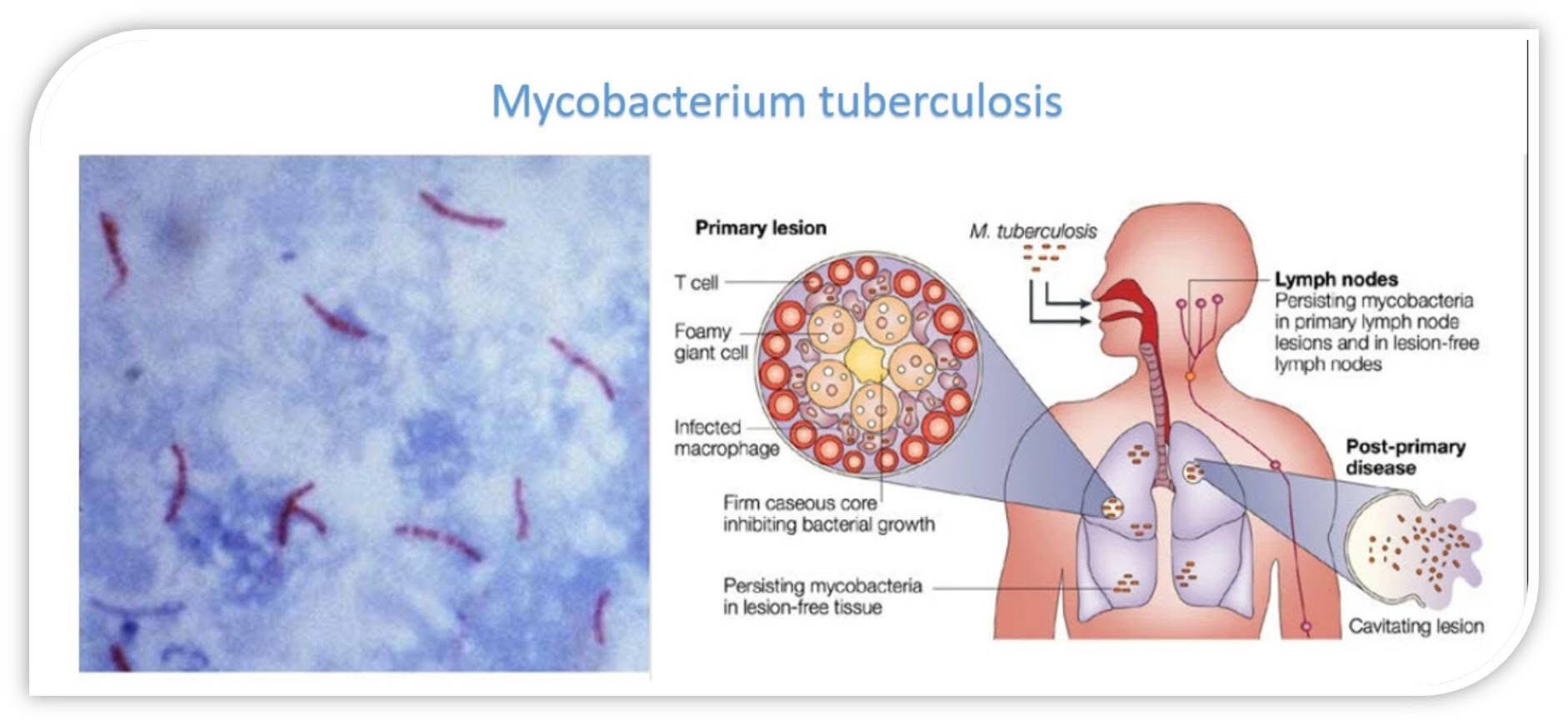 Mycobacterium tuberculosis

Primary lesion

T cell

Foamy giant cell

Infected macrophage

Firm caseous core inhibiting bacterial growth

Persisting mycobacteria in lesion-free tissue

M. tuberculosis

Lymph nodes
Persisting mycobacteria in primary lymph node lesions and in lesion-free lymph nodes

Post-primary disease

Cavitating lesion